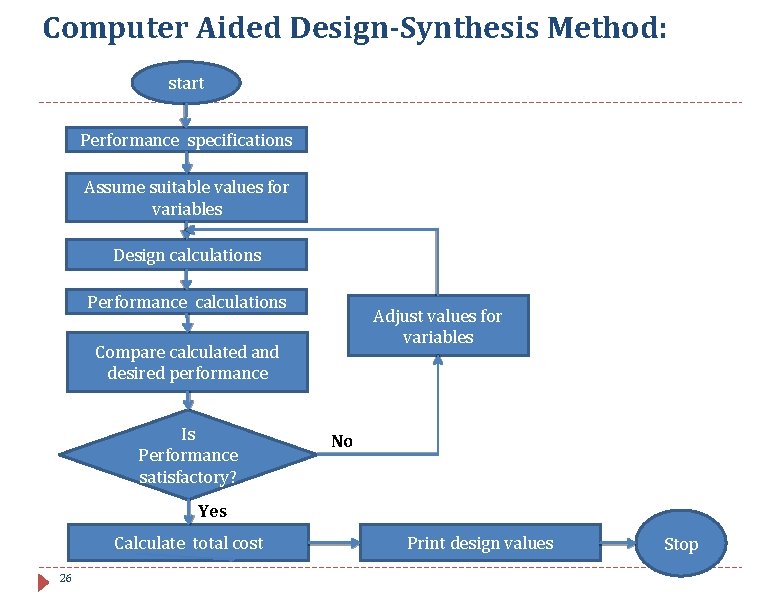 Computer Aided Design-Synthesis Method:

start

Performance specifications

Assume suitable values for variables

Design calculations

Performance calculations

Compare calculated and desired performance

Is Performance satisfactory?

No

Adjust values for variables

Yes

Calculate total cost

Print design values

Stop

26